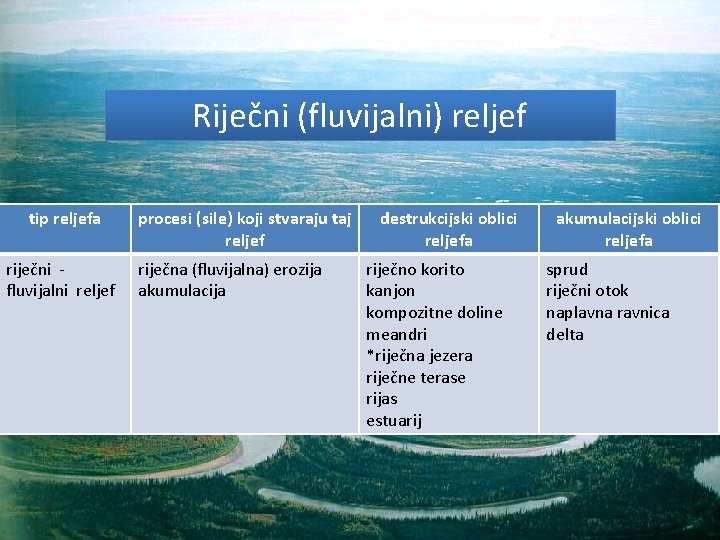 Riječni (fluvijalni) reljef

| tip reljefa | procesi (sile) koji stvaraju taj reljef | destrukcijski oblici reljefa | akumulacijski oblici reljefa |
|---|---|---|---|
| riječni - fluvijalni reljef | riječna (fluvijalna) erozija akumulacija | riječno korito kanjon kompozitne doline meandri *riječna jezera riječne terase rijas estuarij | sprud riječni otok naplavna ravnica delta |